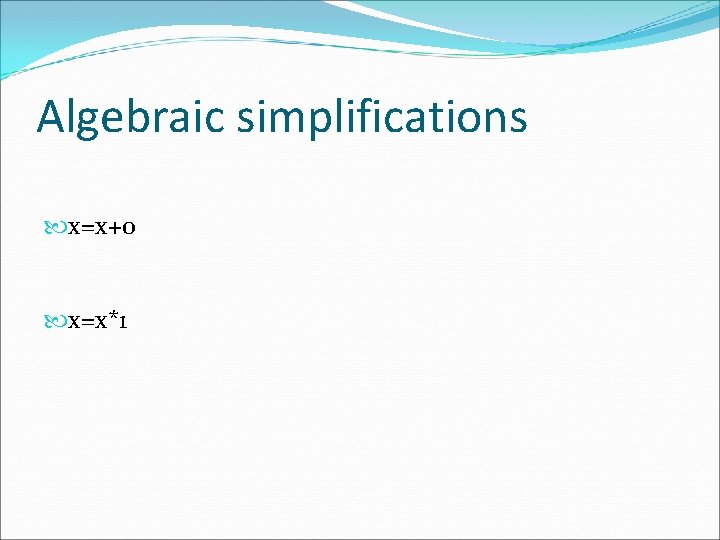 Algebraic simplifications

x=x+0

x=x*1